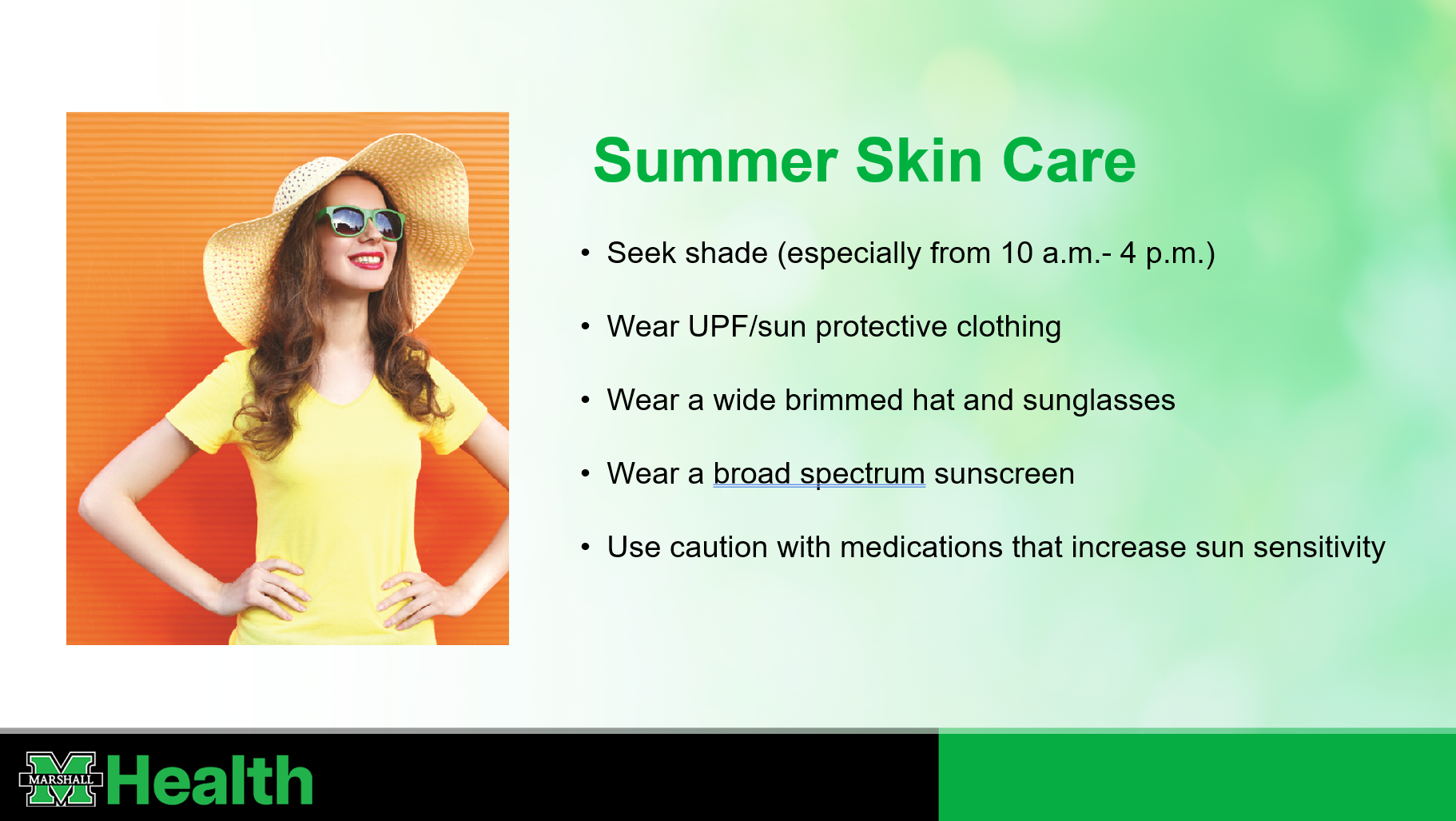 Summer Skin Care

• Seek shade (especially from 10 a.m.- 4 p.m.)

• Wear UPF/sun protective clothing

• Wear a wide brimmed hat and sunglasses

• Wear a broad spectrum sunscreen

• Use caution with medications that increase sun sensitivity

MARSHALL Health